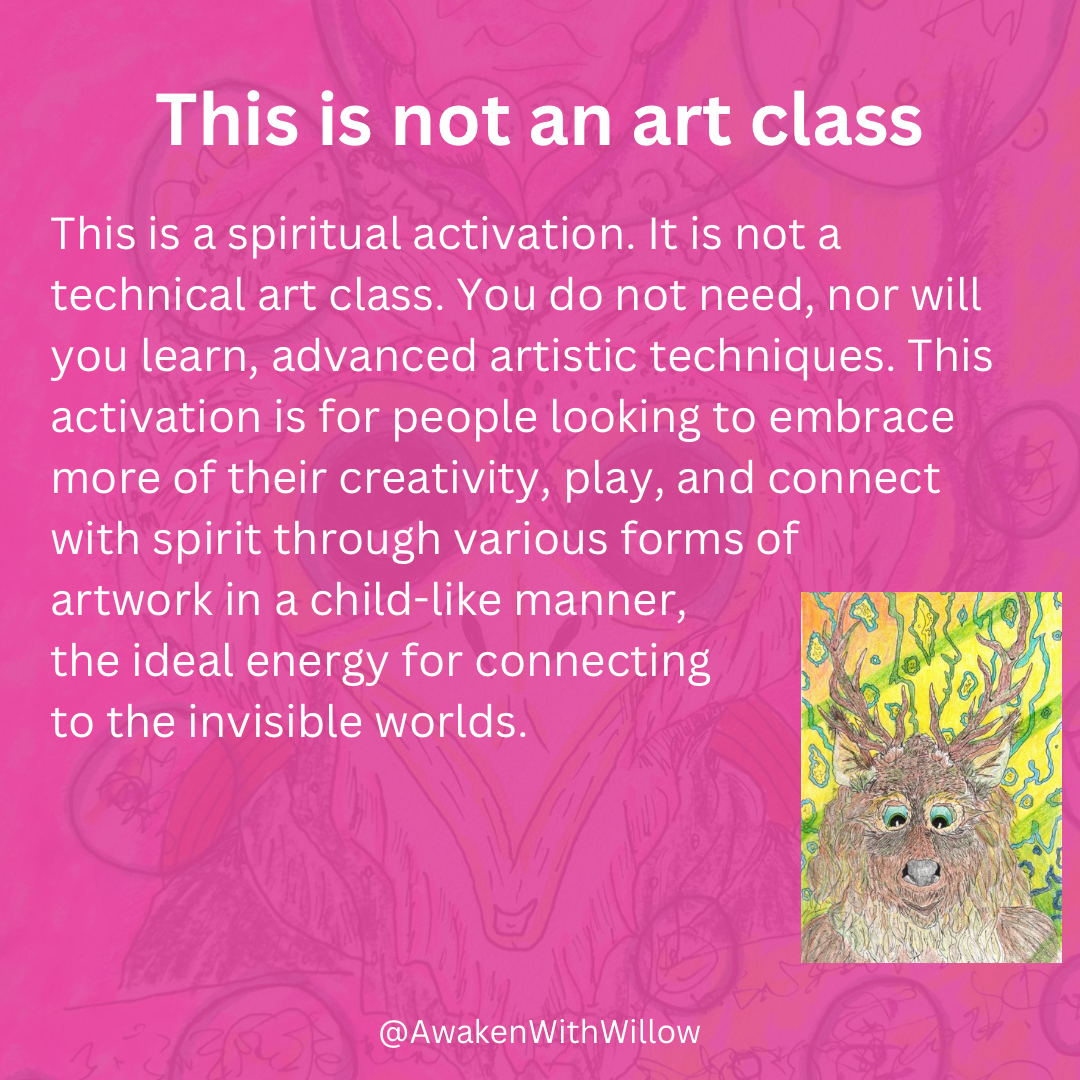 This is not an art class

This is a spiritual activation. It is not a technical art class. You do not need, nor will you learn, advanced artistic techniques. This activation is for people looking to embrace more of their creativity, play, and connect with spirit through various forms of artwork in a child-like manner, the ideal energy for connecting to the invisible worlds.

@AwakenWithWillow